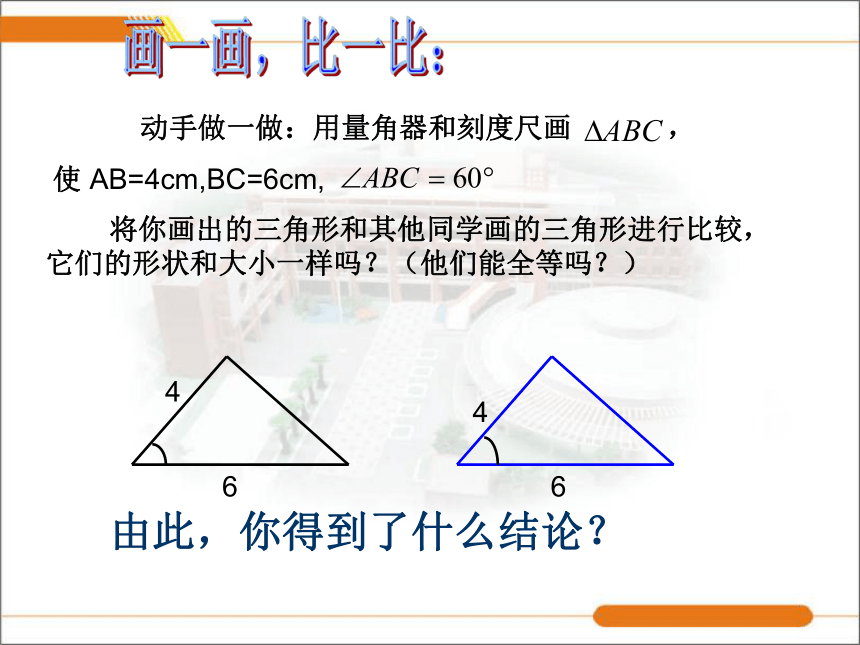 画一画，比一比：

动手做一做：用量角器和刻度尺画 $\Delta ABC$，使 AB=4cm,BC=6cm, $\angle ABC = 60°$

将你画出的三角形和其他同学画的三角形进行比较，它们的形状和大小一样吗？（他们能全等吗？）

4

6

4

6

由此，你得到了什么结论？